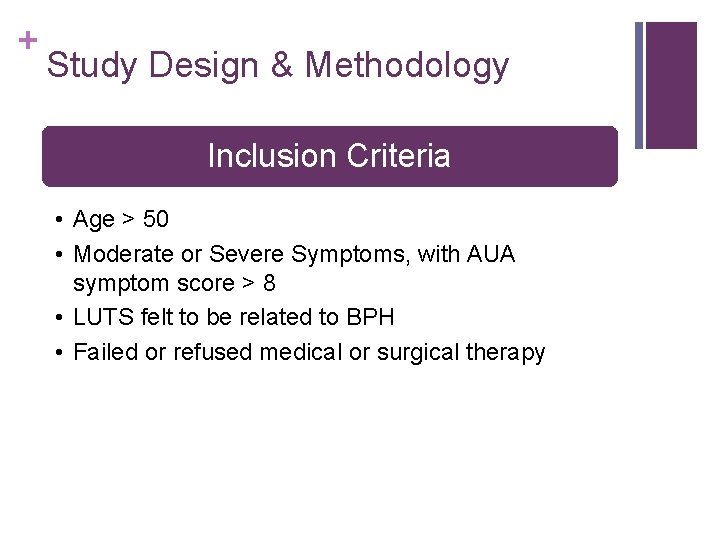 +
Study Design & Methodology

Inclusion Criteria

• Age > 50
• Moderate or Severe Symptoms, with AUA symptom score > 8
• LUTS felt to be related to BPH
• Failed or refused medical or surgical therapy